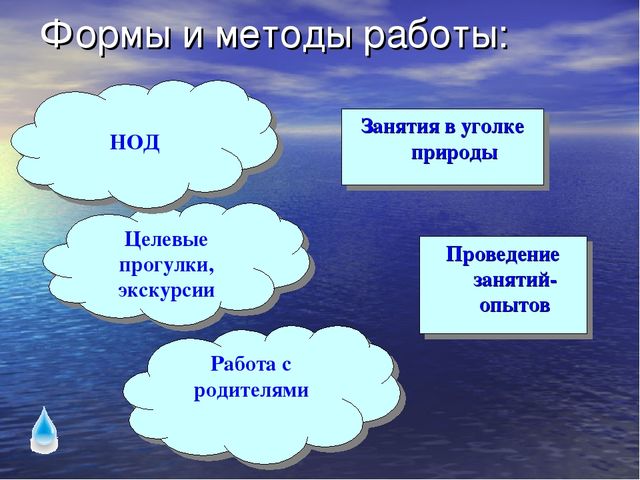 Формы и методы работы:

НОД

Занятия в уголке природы

Целевые прогулки, экскурсии

Проведение занятий-опытов

Работа с родителями